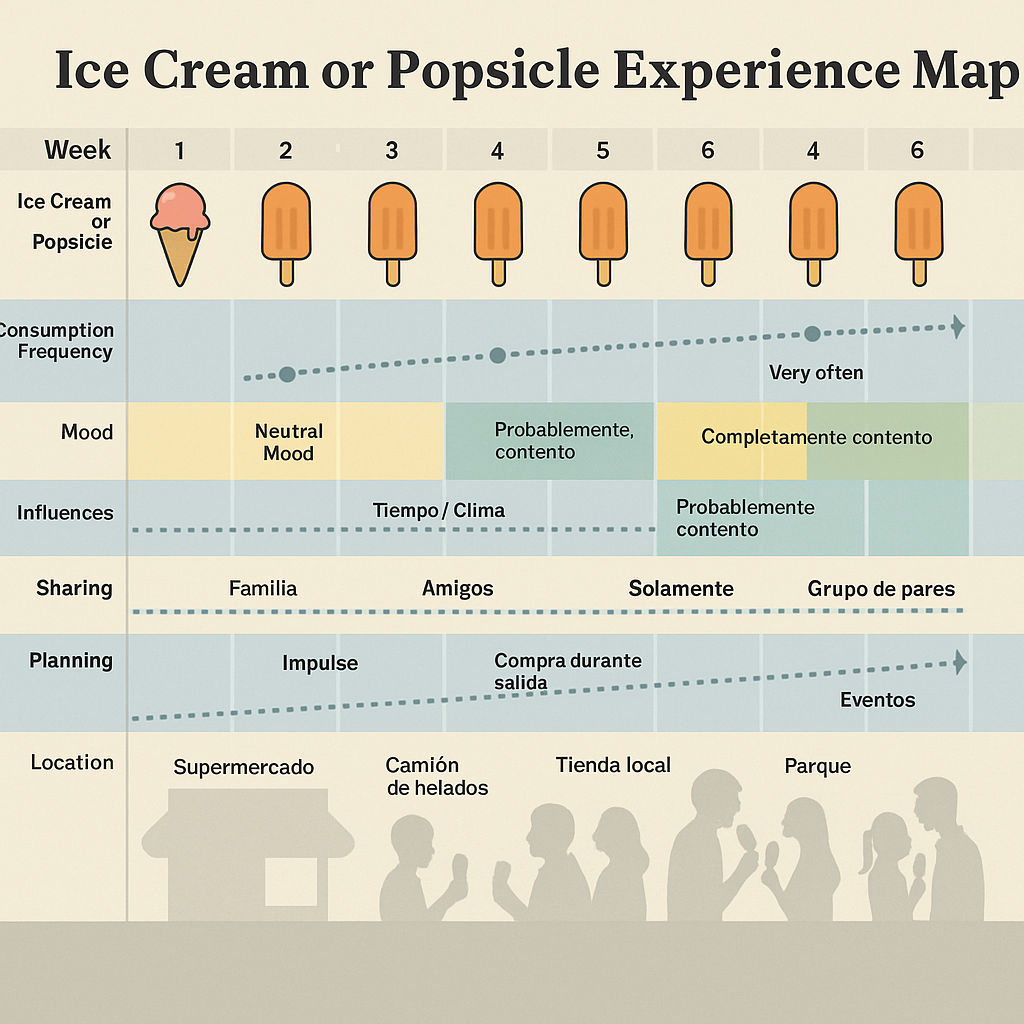 Ice Cream or Popsicle Experience Map

Week 1 2 3 4 5 6 4 6

Ice Cream or Popsicie

Consumption Frequency

Very often

Mood

Neutral Mood

Probablemente, contento

Completamente contento

Influences

Tiempo / Clima

Probablemente contento

Sharing

Familia

Amigos

Solamente

Grupo de pares

Planning

Impulse

Compra durante salida

Eventos

Location

Supermercado

Camión de helados

Tienda local

Parque